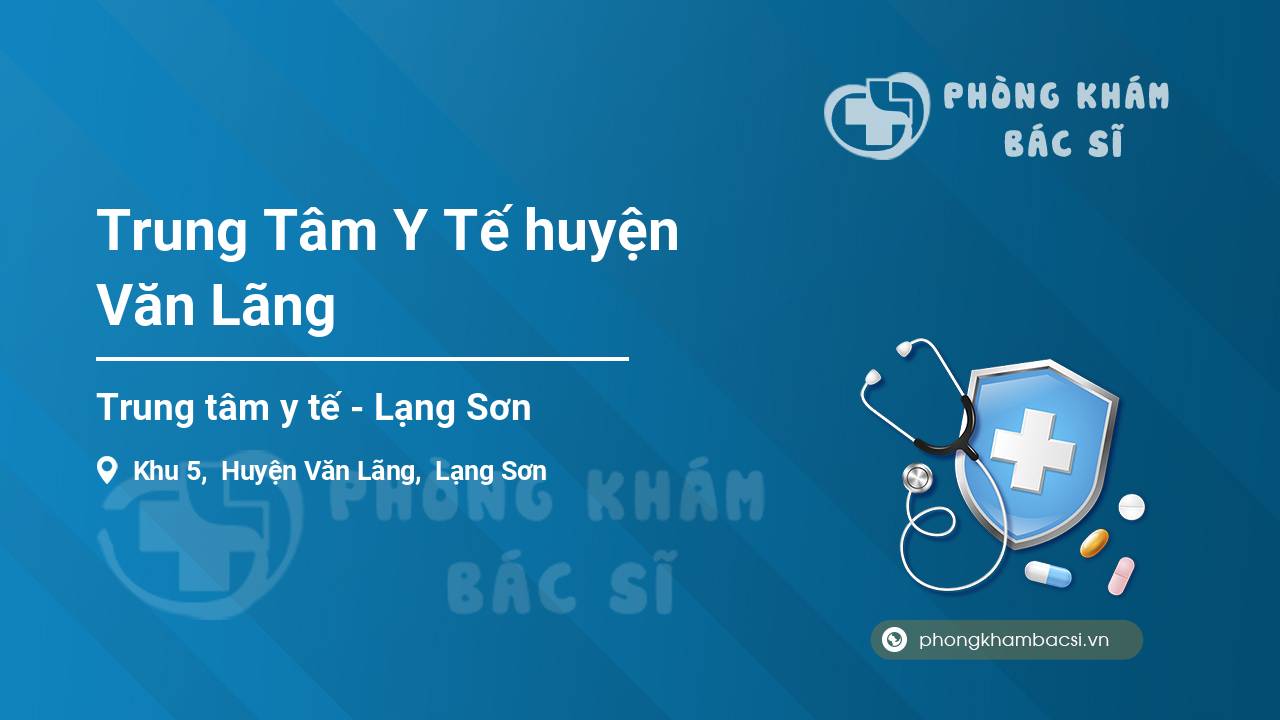 PHÒNG KHÁM BÁC SĨ

Trung Tâm Y Tế huyện Văn Lãng

Trung tâm y tế - Lạng Sơn

Khu 5, Huyện Văn Lãng, Lạng Sơn

PHÒNG KHÁM BÁC SĨ

phongkhambacsi.vn